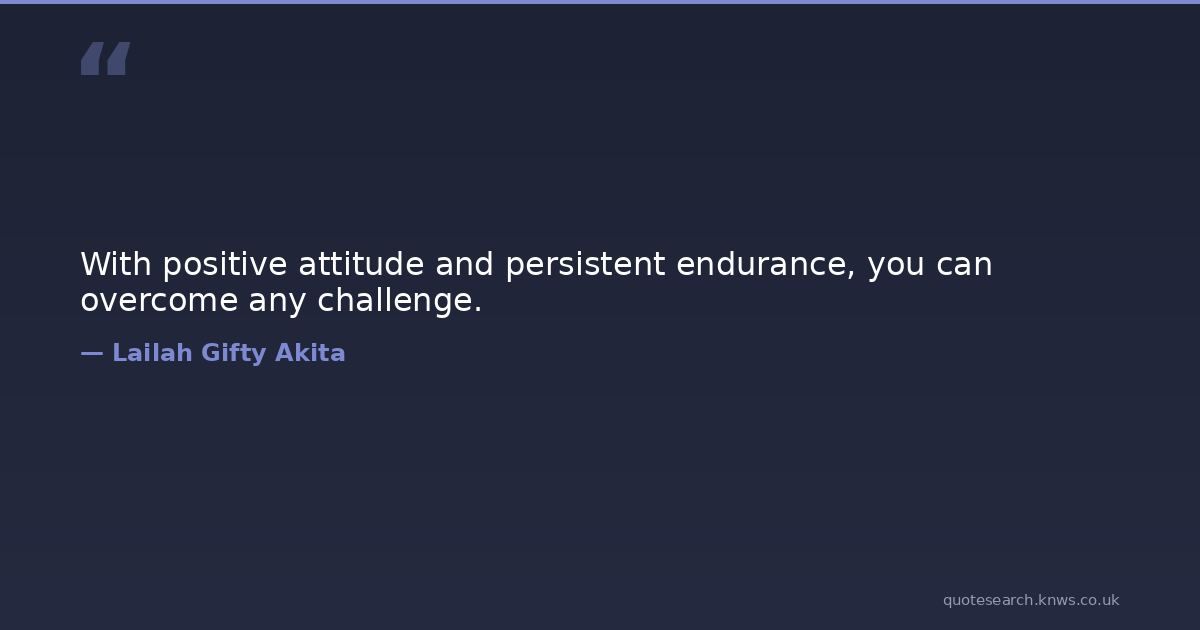 “

With positive attitude and persistent endurance, you can overcome any challenge.

— Lailah Gifty Akita

quotesearch.knws.co.uk